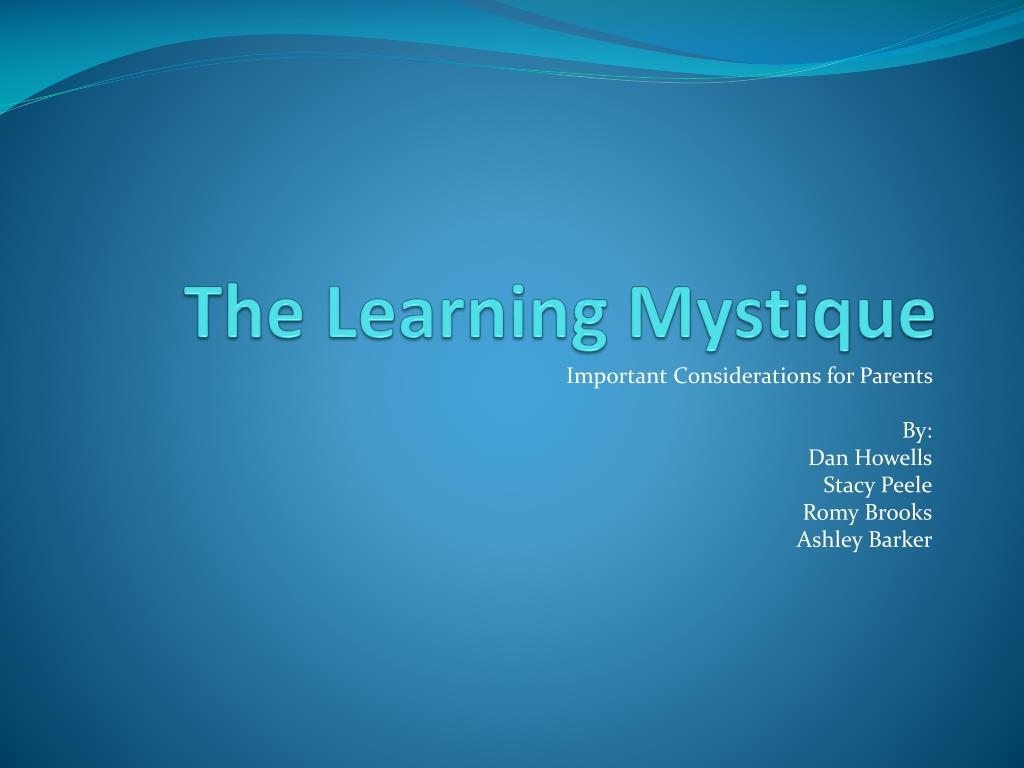 The Learning Mystique

Important Considerations for Parents

By:
Dan Howells
Stacy Peele
Romy Brooks
Ashley Barker